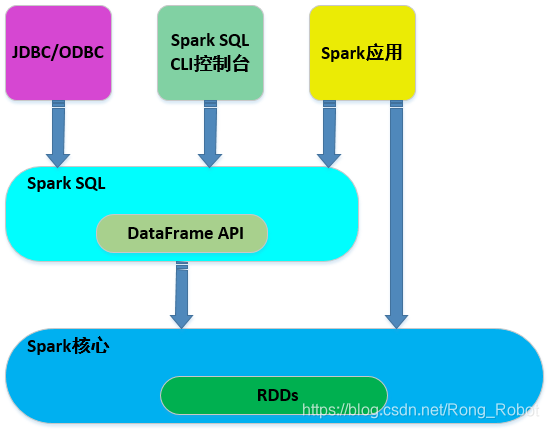 JDBC/ODBC

Spark SQL CLI控制台

Spark应用

Spark SQL

DataFrame API

Spark核心

RDDs

https://blog.csdn.net/Rong_Robot